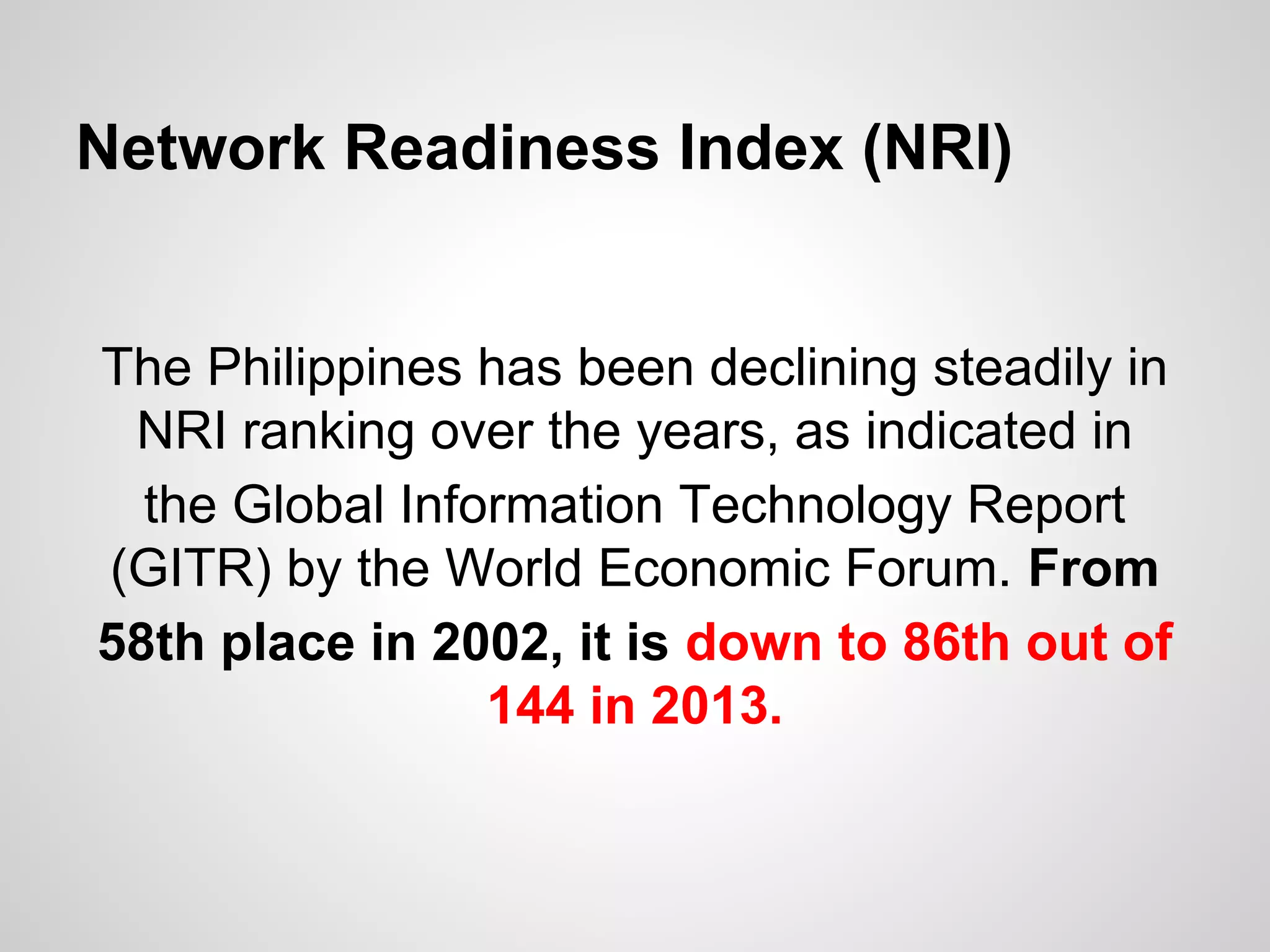 Network Readiness Index (NRI)

The Philippines has been declining steadily in NRI ranking over the years, as indicated in the Global Information Technology Report (GITR) by the World Economic Forum. From 58th place in 2002, it is down to 86th out of 144 in 2013.